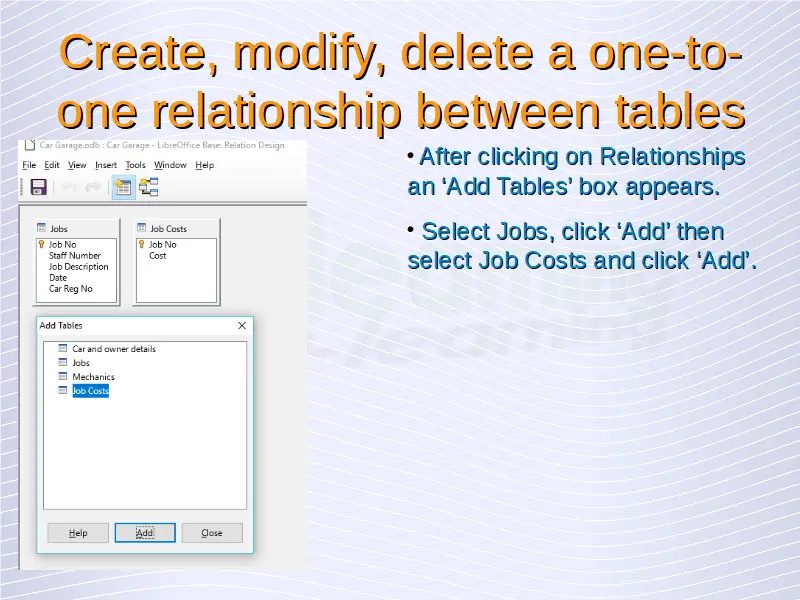 Create, modify, delete a one-to-one relationship between tables

Car Garage.odb : Car Garage - LibreOffice Base: Relation Design

File Edit View Insert Tools Window Help

Jobs
Job No
Staff Number
Job Description
Date
Car Reg No

Job Costs
Job No
Cost

Add Tables
Car and owner details
Jobs
Mechanics
Job Costs

Help Add Close

• After clicking on Relationships an ‘Add Tables’ box appears.

• Select Jobs, click ‘Add’ then select Job Costs and click ‘Add’.